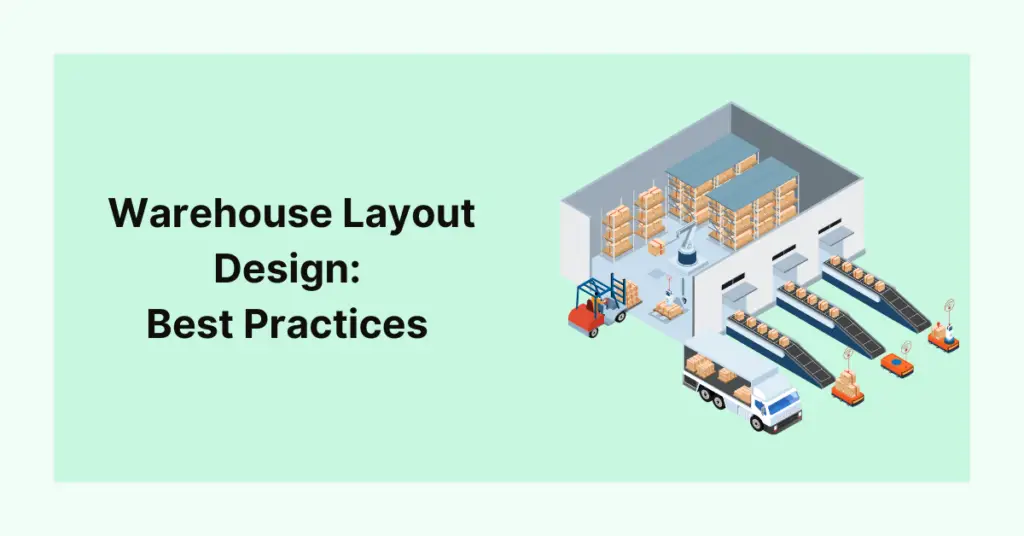 Warehouse Layout Design:
Best Practices